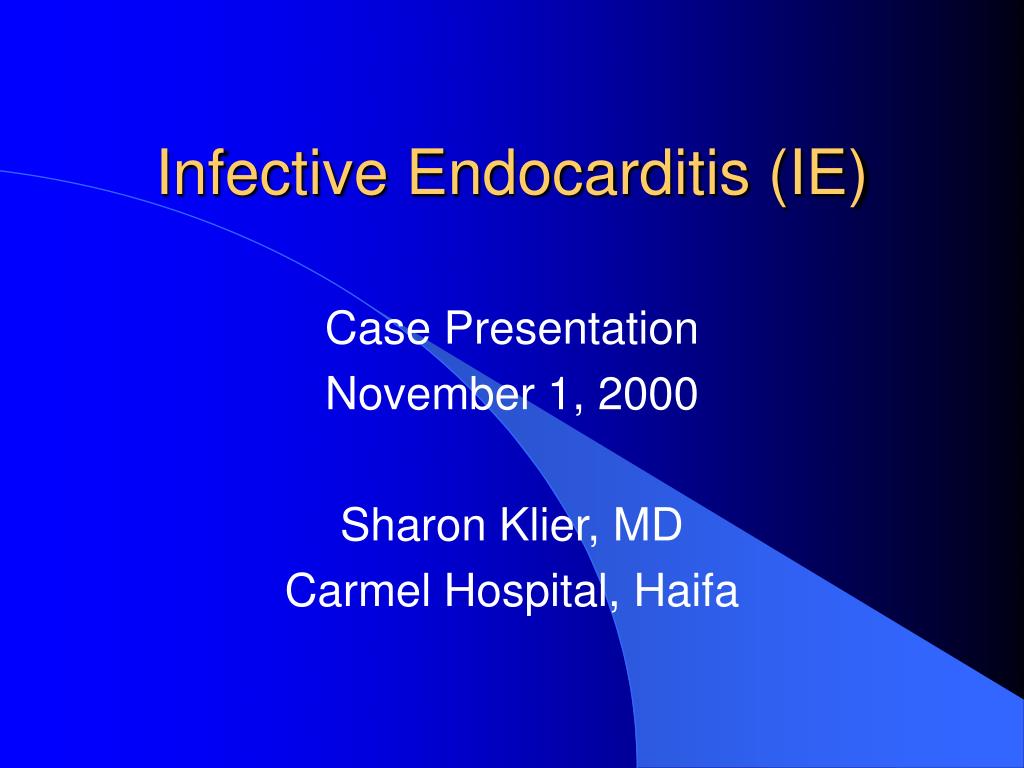 Infective Endocarditis (IE)

Case Presentation
November 1, 2000

Sharon Klier, MD
Carmel Hospital, Haifa